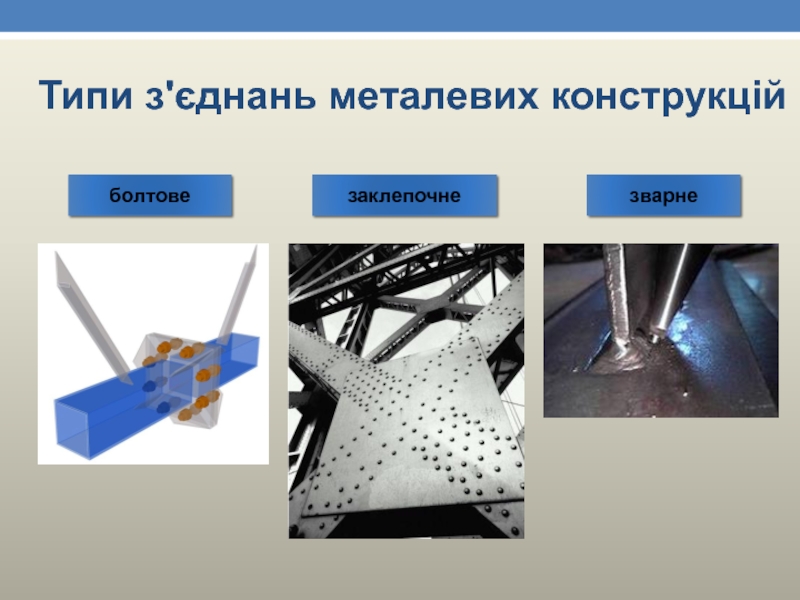 Типи з'єднань металевих конструкцій

болтове

заклепочне

зварне